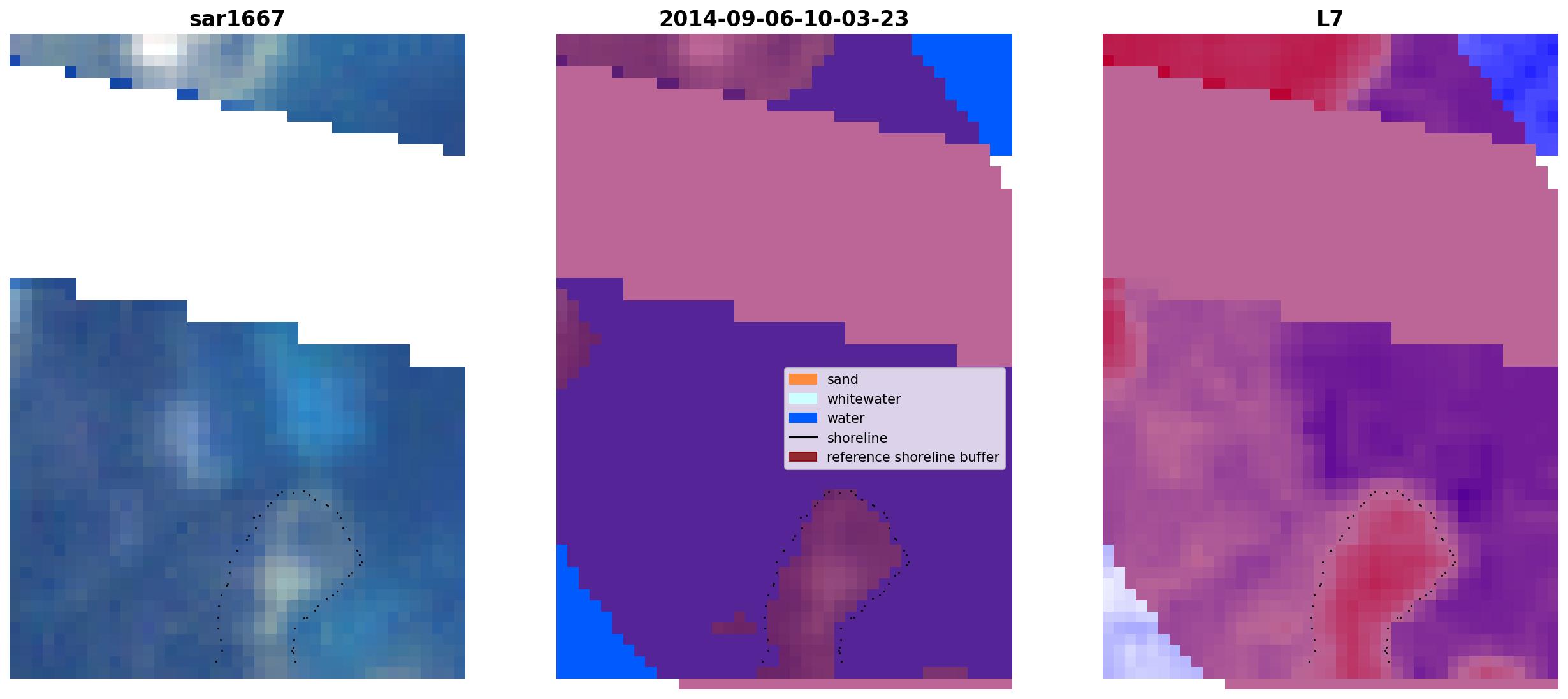 sar1667

2014-09-06-10-03-23

L7

sand
whitewater
water
shoreline
reference shoreline buffer